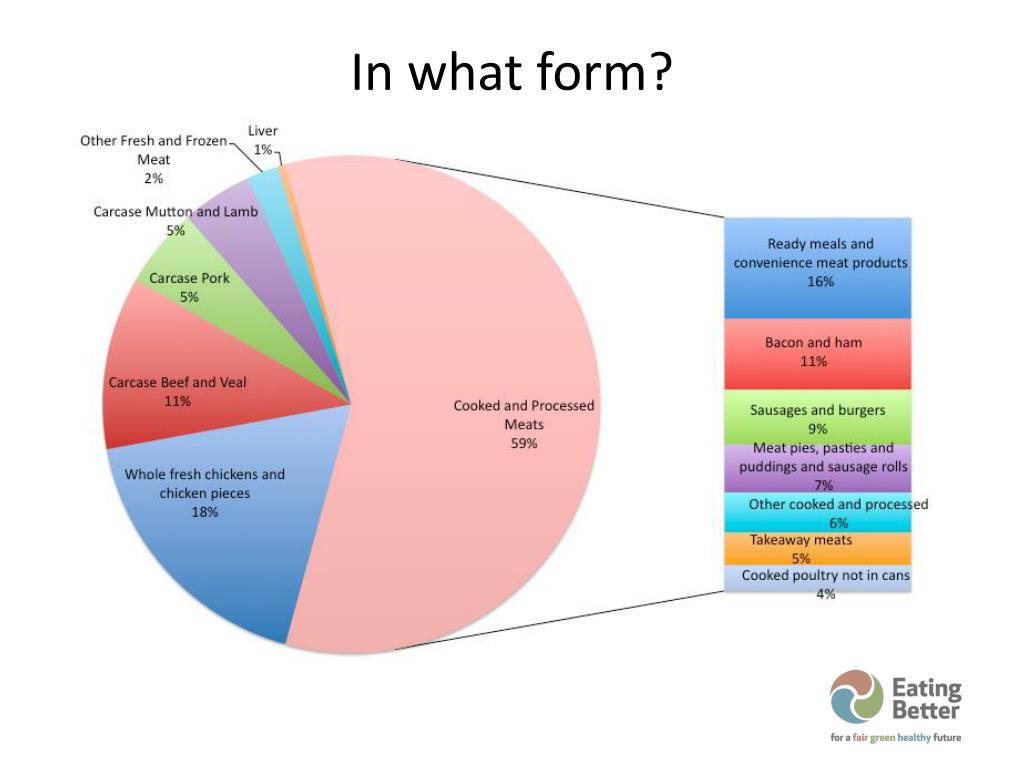 In what form?

Other Fresh and Frozen Meat
2%

Liver
1%

Carcase Mutton and Lamb
5%

Carcase Pork
5%

Carcase Beef and Veal
11%

Whole fresh chickens and chicken pieces
18%

Cooked and Processed Meats
59%

Ready meals and convenience meat products
16%

Bacon and ham
11%

Sausages and burgers
9%

Meat pies, pasties and puddings and sausage rolls
7%

Other cooked and processed
6%

Takeaway meats
5%

Cooked poultry not in cans
4%

Eating Better
for a fair green healthy future